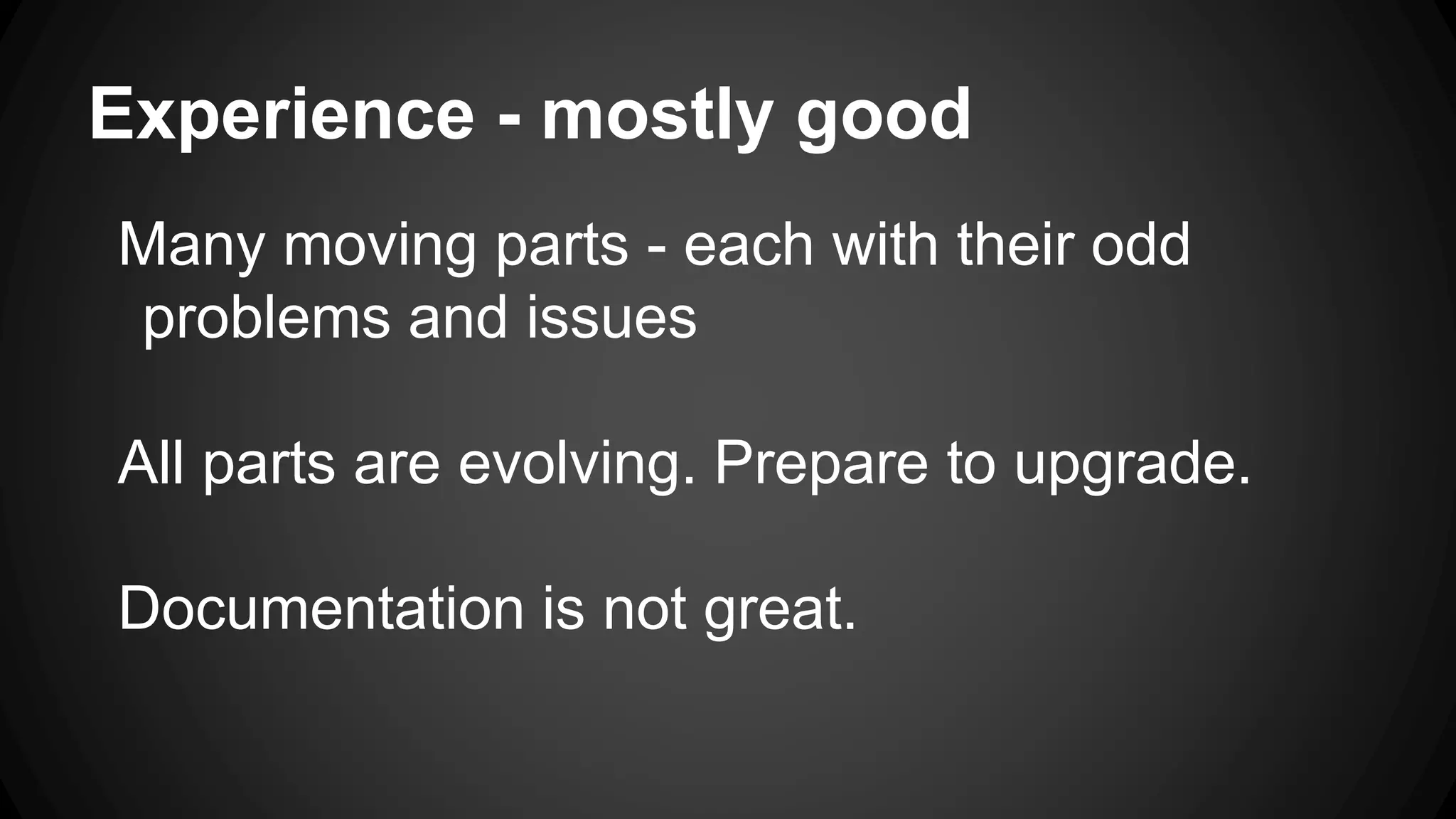 Experience - mostly good

Many moving parts - each with their odd problems and issues

All parts are evolving. Prepare to upgrade.

Documentation is not great.